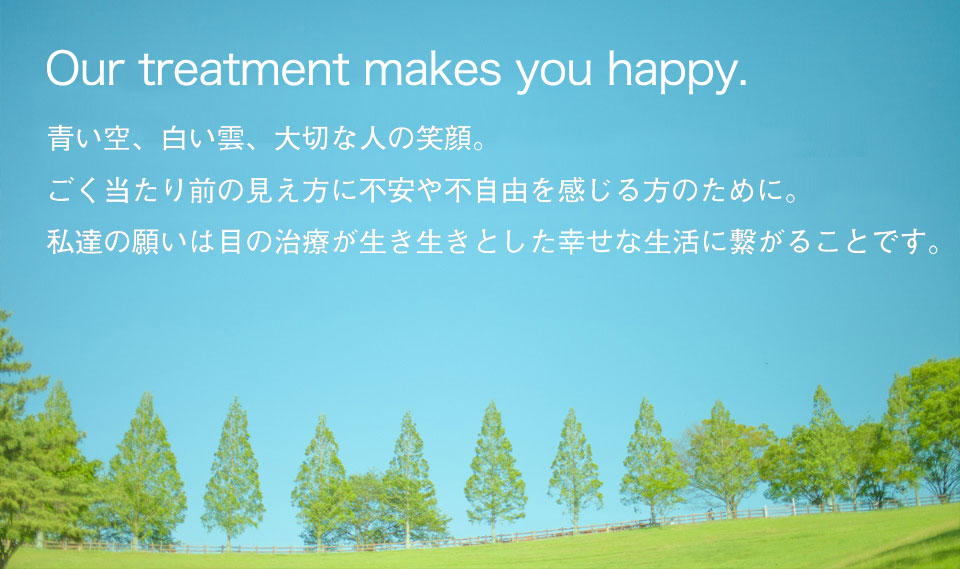 Our treatment makes you happy.

青い空、白い雲、大切な人の笑顔。
ごく当たり前の見え方に不安や不自由を感じる方のために。
私達の願いは目の治療が生き生きとした幸せな生活に繋がることです。